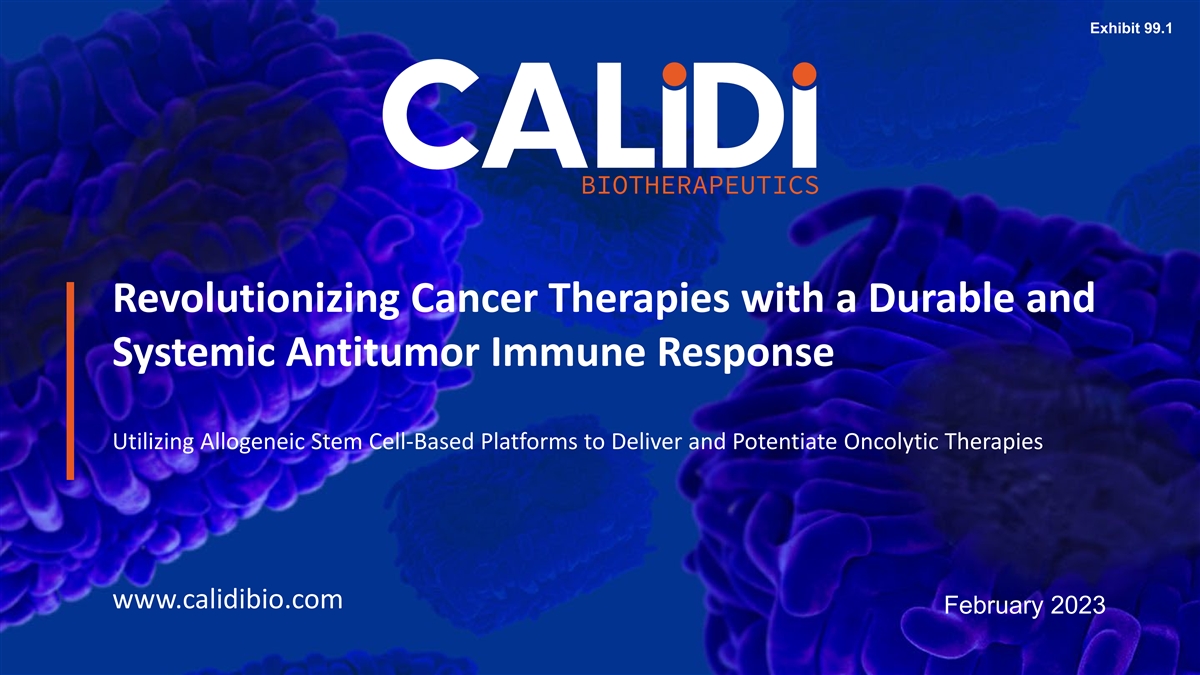 Exhibit 99.1

CALIDI
BIOTHERAPEUTICS

Revolutionizing Cancer Therapies with a Durable and Systemic Antitumor Immune Response

Utilizing Allogeneic Stem Cell-Based Platforms to Deliver and Potentiate Oncolytic Therapies

www.calidibio.com

February 2023